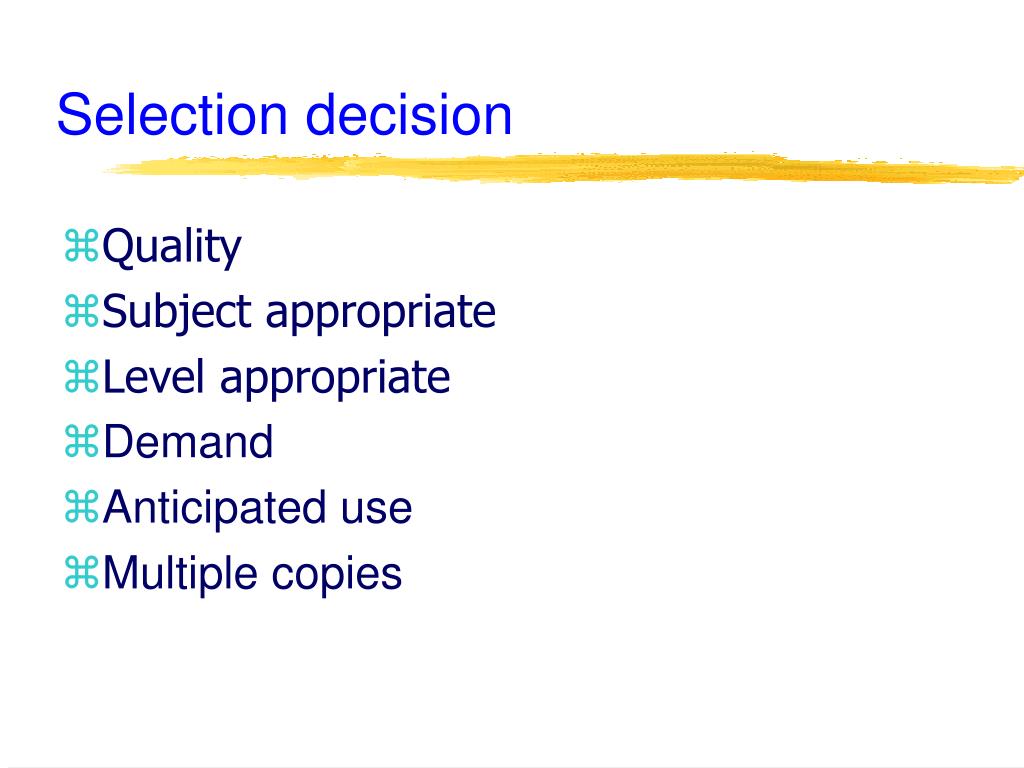 Selection decision

⌘Quality
⌘Subject appropriate
⌘Level appropriate
⌘Demand
⌘Anticipated use
⌘Multiple copies